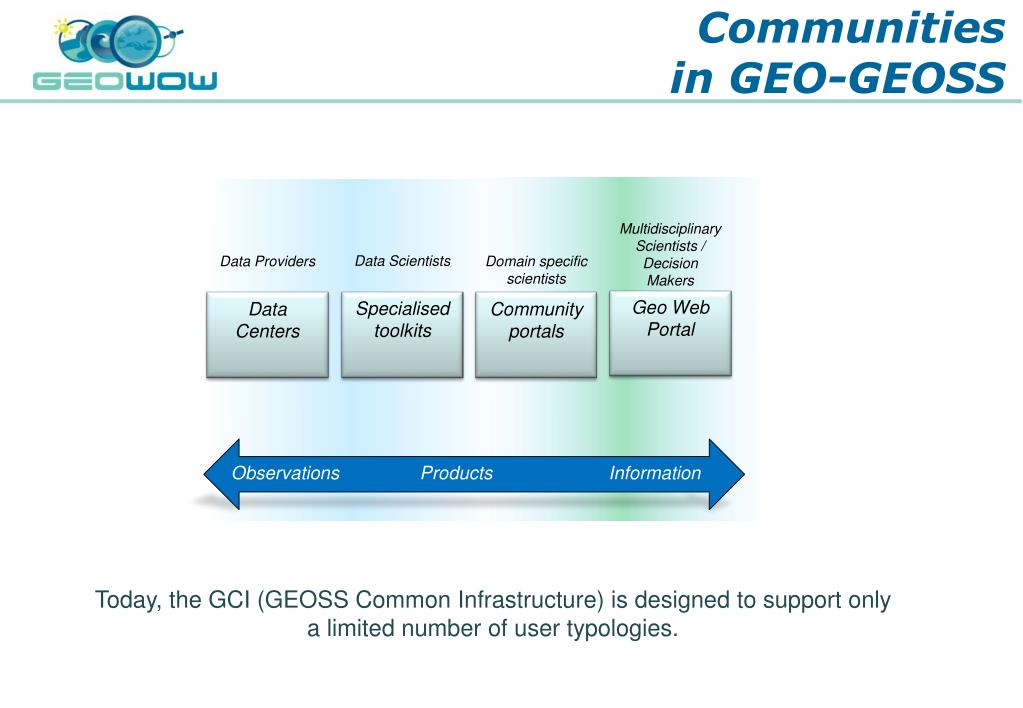 GEOWOW

Communities in GEO-GEOSS

Data Providers

Data Centers

Data Scientists

Specialised toolkits

Domain specific scientists

Community portals

Multidisciplinary Scientists / Decision Makers

Geo Web Portal

Observations

Products

Information

Today, the GCI (GEOSS Common Infrastructure) is designed to support only a limited number of user typologies.